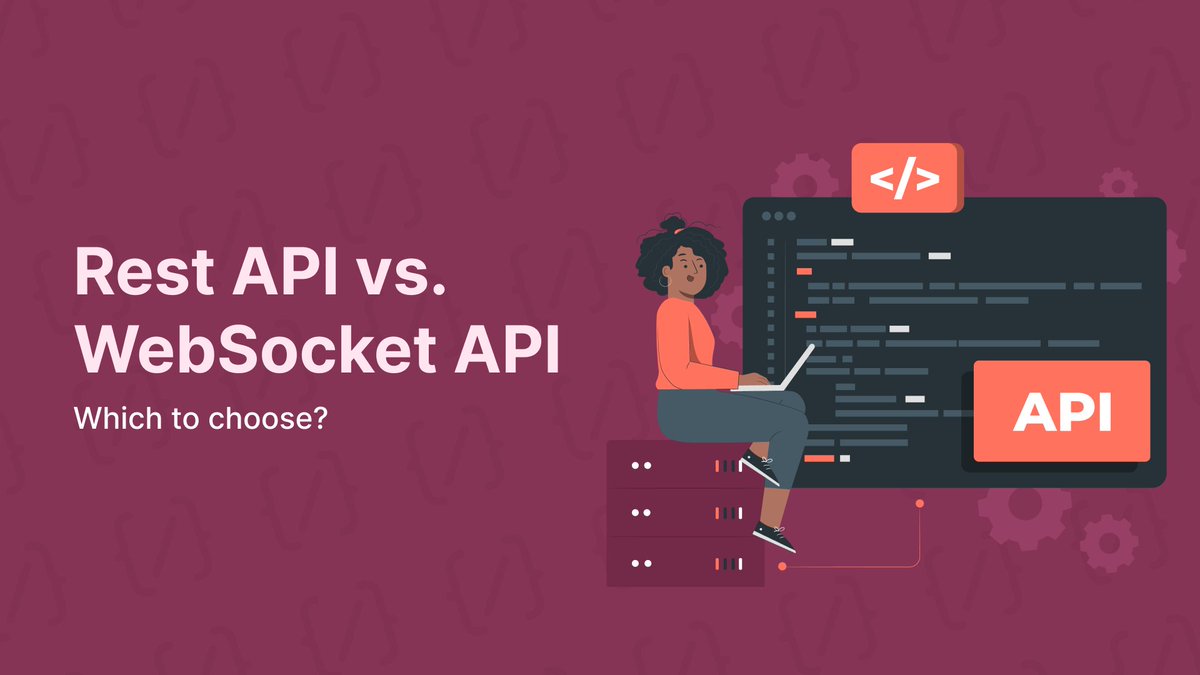 Rest API vs.
WebSocket API

Which to choose?

</>

API